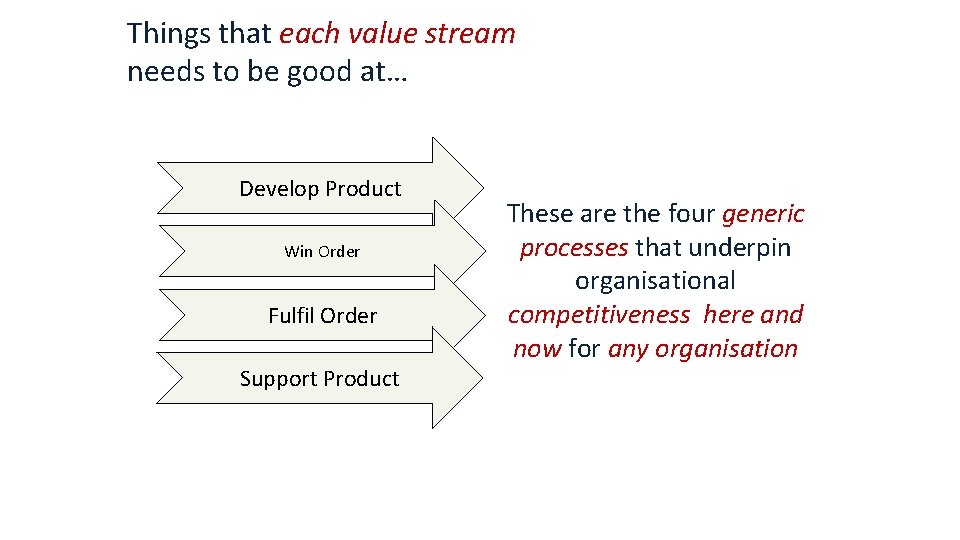 Things that each value stream needs to be good at…

Develop Product

Win Order

Fulfil Order

Support Product

These are the four generic processes that underpin organisational competitiveness here and now for any organisation